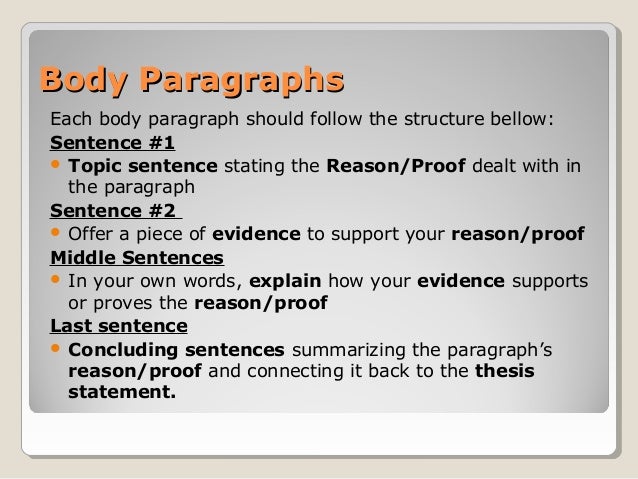 Body Paragraphs

Each body paragraph should follow the structure bellow:

Sentence #1

• Topic sentence stating the Reason/Proof dealt with in the paragraph

Sentence #2

• Offer a piece of evidence to support your reason/proof

Middle Sentences

• In your own words, explain how your evidence supports or proves the reason/proof

Last sentence

• Concluding sentences summarizing the paragraph's reason/proof and connecting it back to the thesis statement.